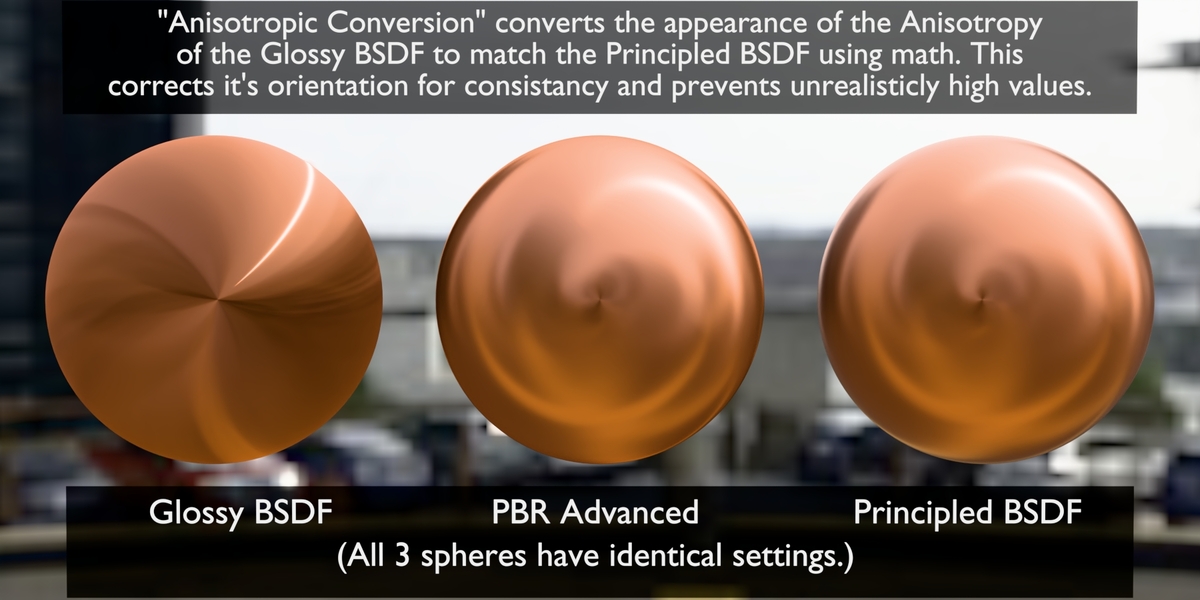 "Anisotropic Conversion" converts the appearance of the Anisotropy of the Glossy BSDF to match the Principled BSDF using math. This corrects it's orientation for consistancy and prevents unrealisticly high values.

Glossy BSDF

PBR Advanced

Principled BSDF

(All 3 spheres have identical settings.)